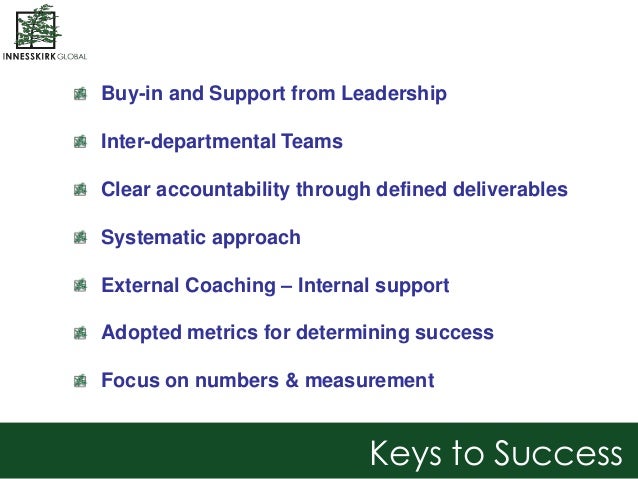 INNESSKIRK GLOBAL

Buy-in and Support from Leadership

Inter-departmental Teams

Clear accountability through defined deliverables

Systematic approach

External Coaching – Internal support

Adopted metrics for determining success

Focus on numbers & measurement

Keys to Success